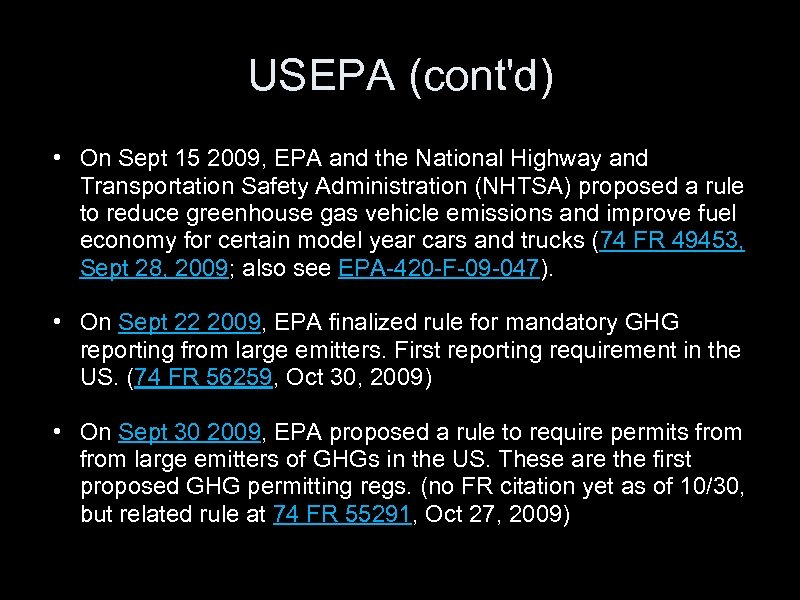 USEPA (cont'd)

• On Sept 15 2009, EPA and the National Highway and Transportation Safety Administration (NHTSA) proposed a rule to reduce greenhouse gas vehicle emissions and improve fuel economy for certain model year cars and trucks (74 FR 49453, Sept 28, 2009; also see EPA-420-F-09-047).

• On Sept 22 2009, EPA finalized rule for mandatory GHG reporting from large emitters. First reporting requirement in the US. (74 FR 56259, Oct 30, 2009)

• On Sept 30 2009, EPA proposed a rule to require permits from from large emitters of GHGs in the US. These are the first proposed GHG permitting regs. (no FR citation yet as of 10/30, but related rule at 74 FR 55291, Oct 27, 2009)